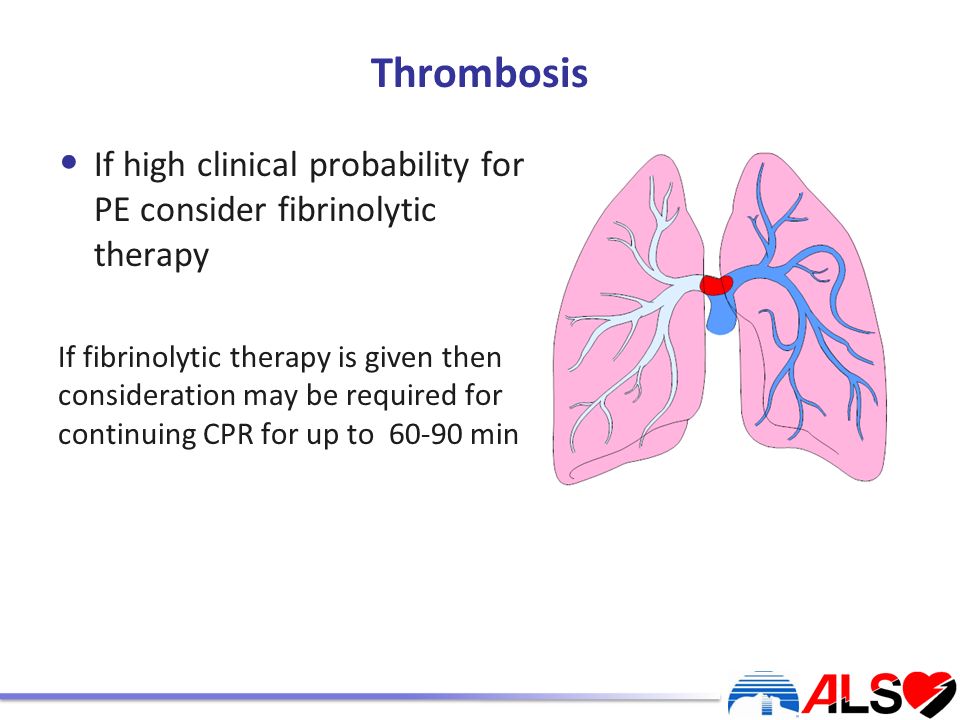 Thrombosis

• If high clinical probability for PE consider fibrinolytic therapy

If fibrinolytic therapy is given then consideration may be required for continuing CPR for up to 60-90 min

ALS